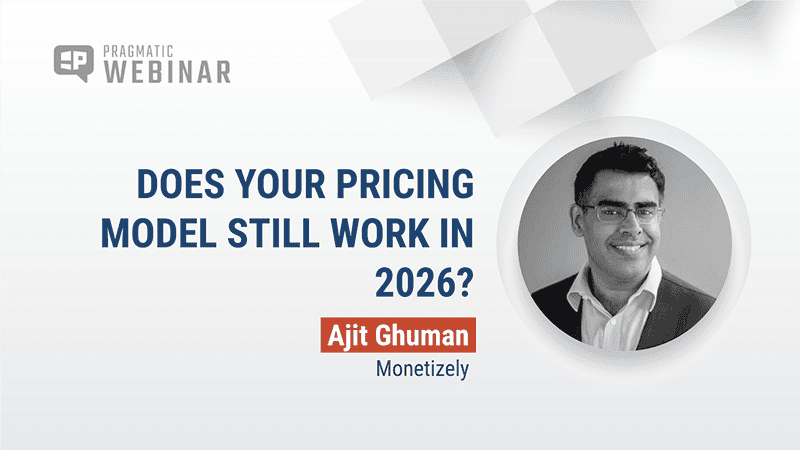 PRAGMATIC
WEBINAR

DOES YOUR PRICING MODEL STILL WORK IN 2026?

Ajit Ghuman
Monetizely